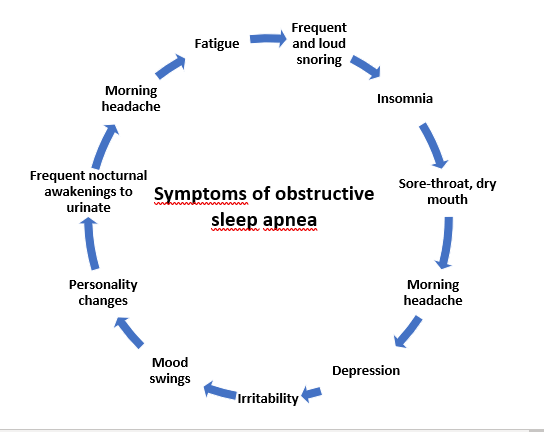 Symptoms of obstructive sleep apnea

Fatigue

Frequent and loud snoring

Insomnia

Sore-throat, dry mouth

Morning headache

Depression

Irritability

Mood swings

Personality changes

Frequent nocturnal awakenings to urinate

Morning headache